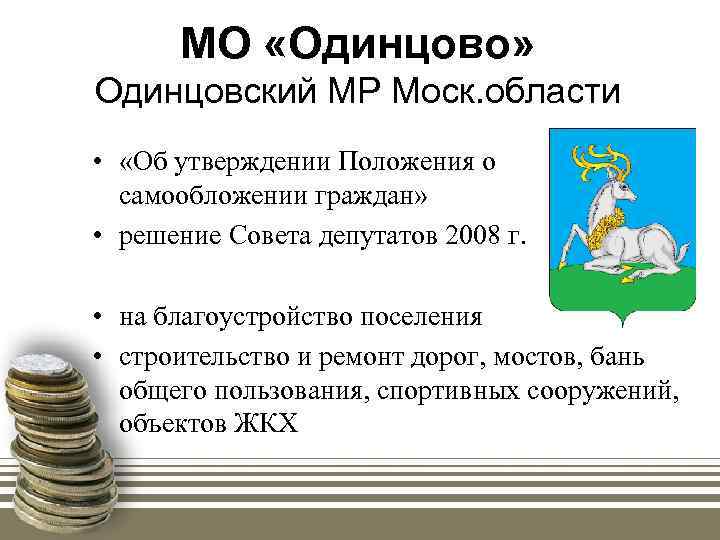 МО «Одинцово»
Одинцовский МР Моск.области

• «Об утверждении Положения о самообложении граждан»
• решение Совета депутатов 2008 г.

• на благоустройство поселения
• строительство и ремонт дорог, мостов, бань общего пользования, спортивных сооружений, объектов ЖКХ